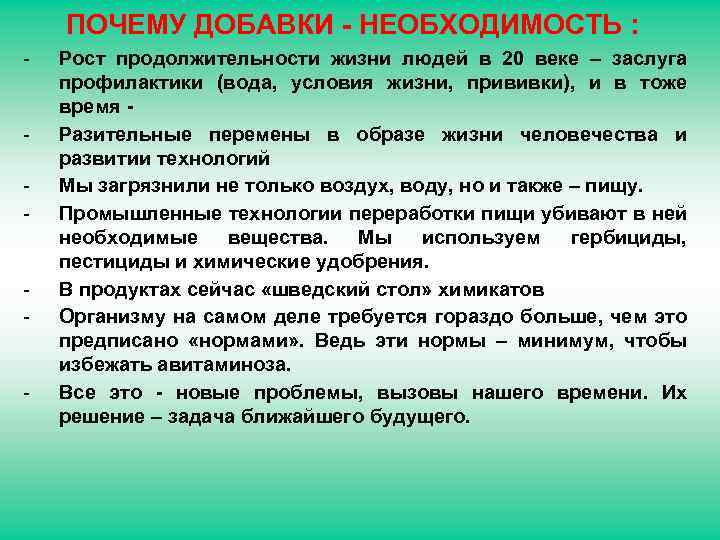 ПОЧЕМУ ДОБАВКИ - НЕОБХОДИМОСТЬ :

- Рост продолжительности жизни людей в 20 веке – заслуга профилактики (вода, условия жизни, прививки), и в тоже время -
- Разительные перемены в образе жизни человечества и развитии технологий
- Мы загрязнили не только воздух, воду, но и также – пищу.
- Промышленные технологии переработки пищи убивают в ней необходимые вещества. Мы используем гербициды, пестициды и химические удобрения.
- В продуктах сейчас «шведский стол» химикатов
- Организму на самом деле требуется гораздо больше, чем это предписано «нормами». Ведь эти нормы – минимум, чтобы избежать авитаминоза.
- Все это - новые проблемы, вызовы нашего времени. Их решение – задача ближайшего будущего.